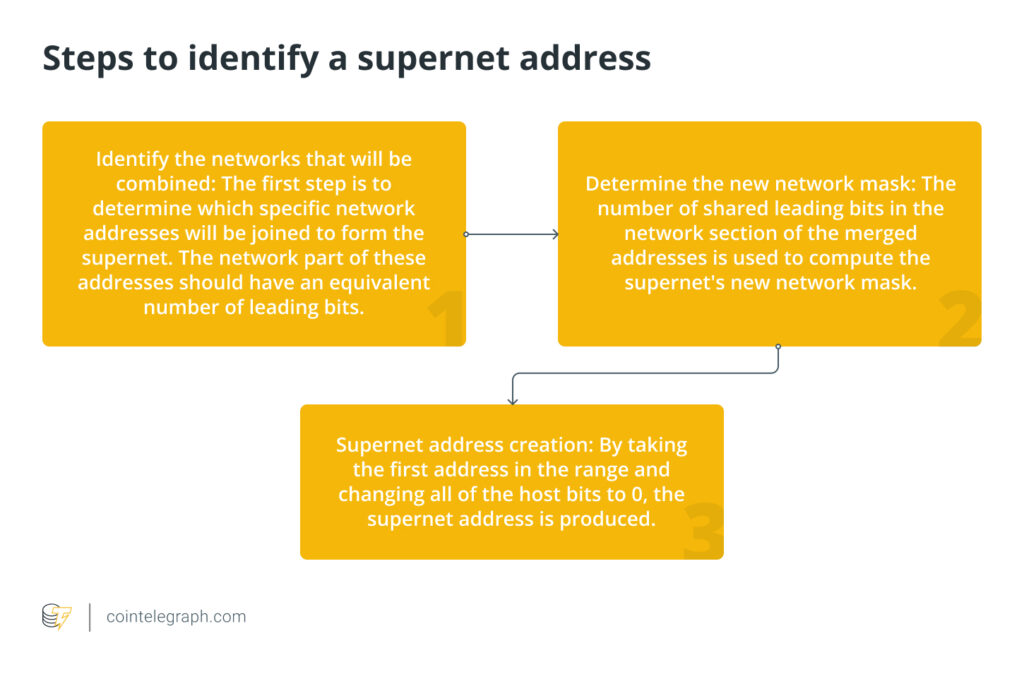 Steps to identify a supernet address

Identify the networks that will be combined: The first step is to determine which specific network addresses will be joined to form the supernet. The network part of these addresses should have an equivalent number of leading bits.

1

Determine the new network mask: The number of shared leading bits in the network section of the merged addresses is used to compute the supernet's new network mask.

2

Supernet address creation: By taking the first address in the range and changing all of the host bits to 0, the supernet address is produced.

3

cointelegraph.com